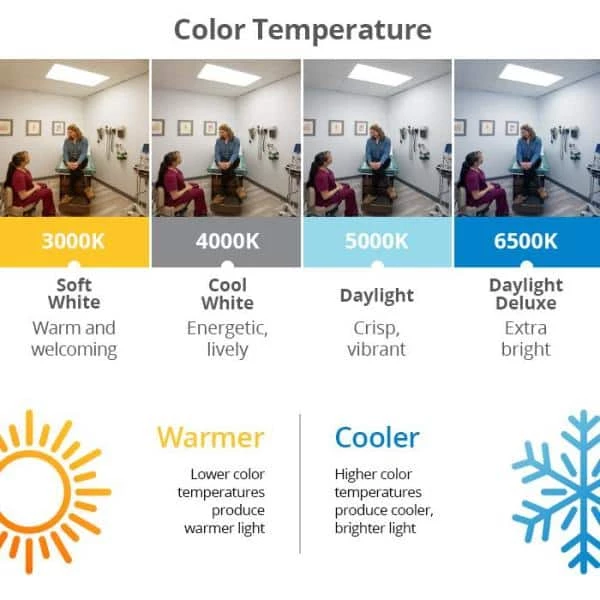 Color Temperature

3000K

Soft White

Warm and welcoming

4000K

Cool White

Energetic, lively

5000K

Daylight

Crisp, vibrant

6500K

Daylight Deluxe

Extra bright

Warmer

Lower color temperatures produce warmer light

Cooler

Higher color temperatures produce cooler, brighter light